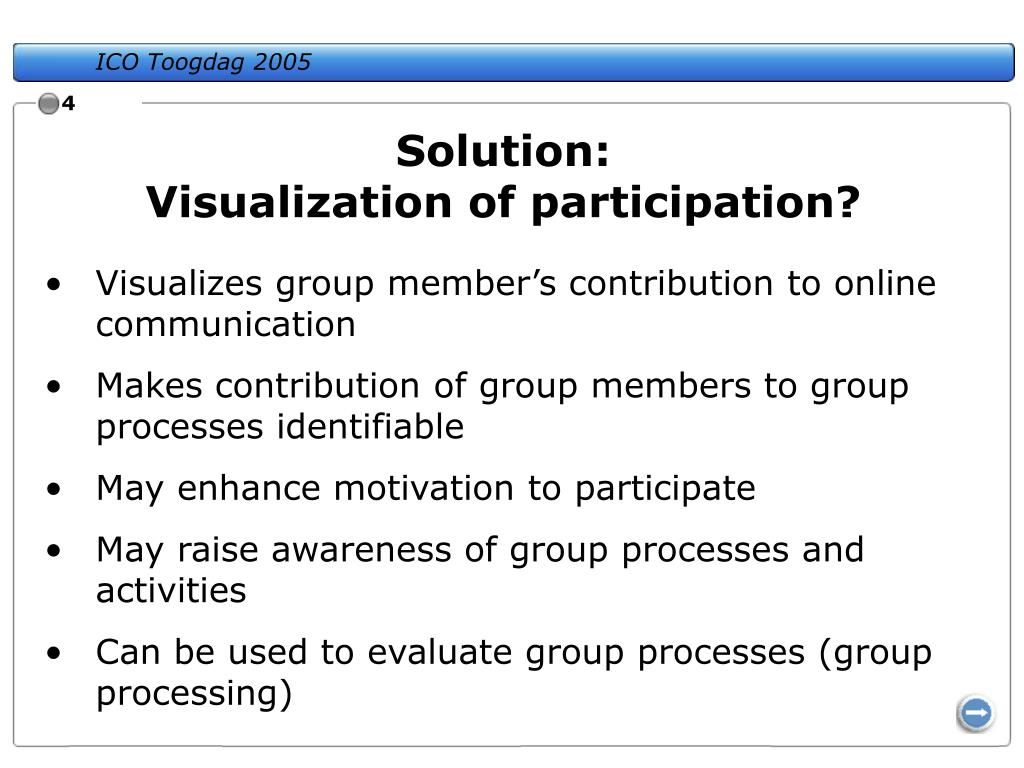 ICO Toogdag 2005

4

Solution:
Visualization of participation?

• Visualizes group member’s contribution to online communication
• Makes contribution of group members to group processes identifiable
• May enhance motivation to participate
• May raise awareness of group processes and activities
• Can be used to evaluate group processes (group processing)